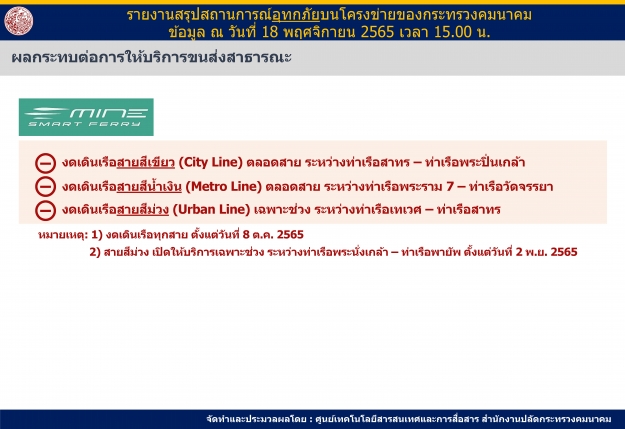 รายงานสรุปสถานการณ์อุทกภัยบนโครงข่ายของกระทรวงคมนาคม
ข้อมูล ณ วันที่ 18 พฤศจิกายน 2565 เวลา 15.00 น.

ผลกระทบต่อการให้บริการขนส่งสาธารณะ

MINE SMART FERRY

งดเดินเรือสายสีเขียว (City Line) ตลอดสาย ระหว่างท่าเรือสาทร – ท่าเรือพระปิ่นเกล้า

งดเดินเรือสายสีน้ำเงิน (Metro Line) ตลอดสาย ระหว่างท่าเรือพระราม 7 – ท่าเรือวัดจรรยา

งดเดินเรือสายสีม่วง (Urban Line) เฉพาะช่วง ระหว่างท่าเรือเทเวศ – ท่าเรือสาทร

หมายเหตุ: 1) งดเดินเรือทุกสาย ตั้งแต่วันที่ 8 ต.ค. 2565
2) สายสีม่วง เปิดให้บริการเฉพาะช่วง ระหว่างท่าเรือพระนั่งเกล้า – ท่าเรือพายัพ ตั้งแต่วันที่ 2 พ.ย. 2565

จัดทำและประมวลผลโดย : ศูนย์เทคโนโลยีสารสนเทศและการสื่อสาร สำนักงานปลัดกระทรวงคมนาคม